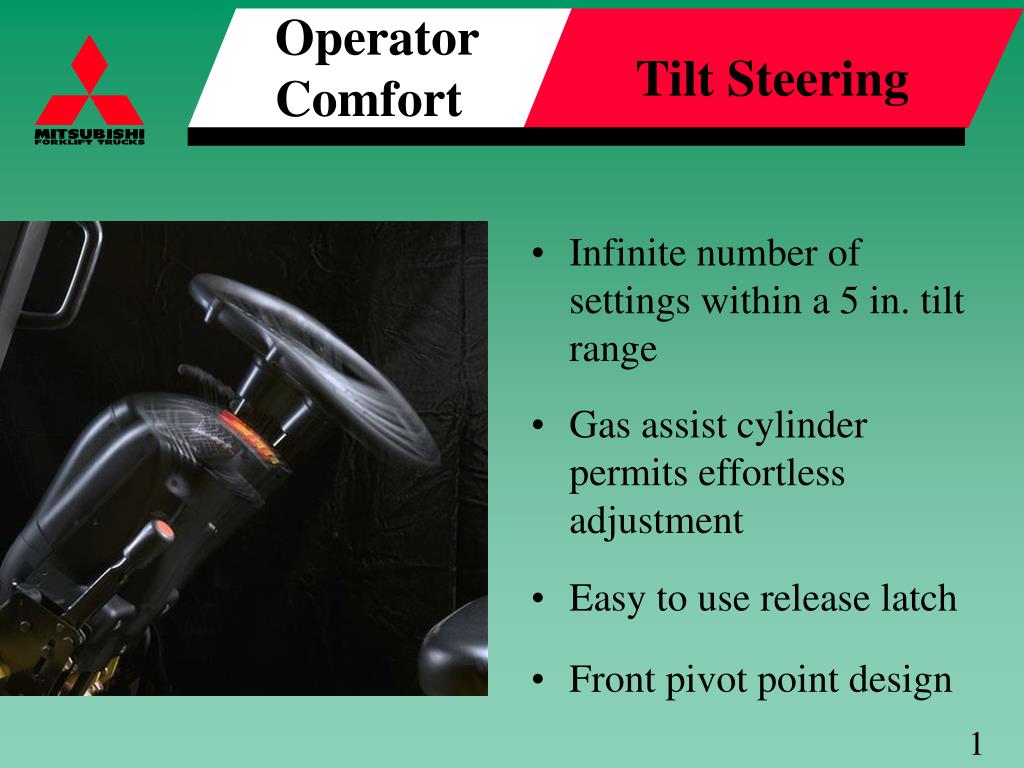 MITSUBISHI
FORKLIFT TRUCKS

Operator Comfort

Tilt Steering

• Infinite number of settings within a 5 in. tilt range

• Gas assist cylinder permits effortless adjustment

• Easy to use release latch

• Front pivot point design

1